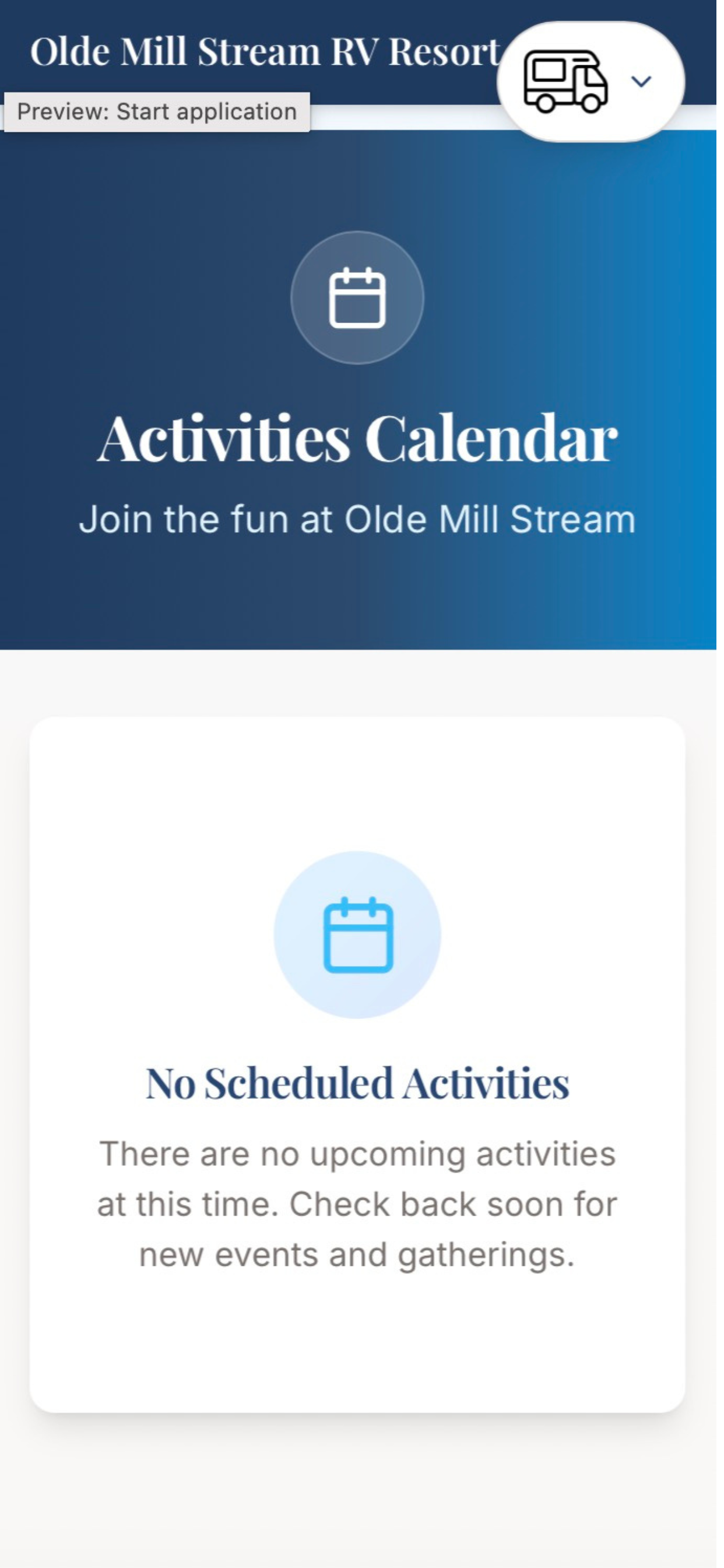 Olde Mill Stream RV Resort

Preview: Start application

Activities Calendar

Join the fun at Olde Mill Stream

No Scheduled Activities

There are no upcoming activities at this time. Check back soon for new events and gatherings.